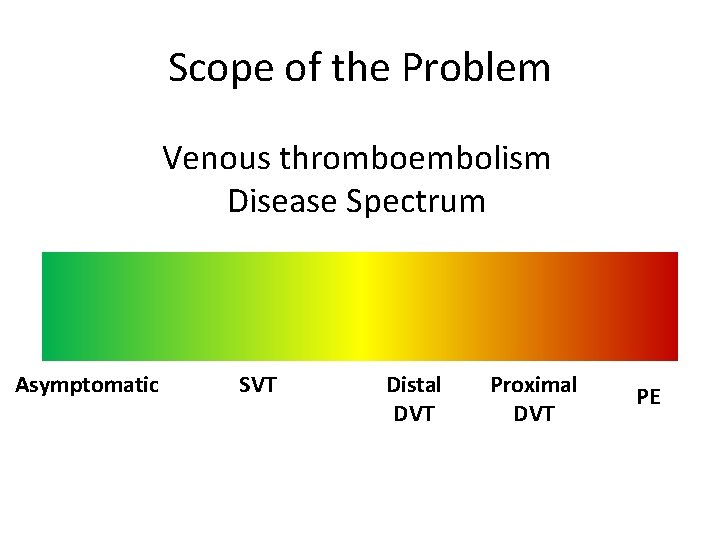 Scope of the Problem

Venous thromboembolism
Disease Spectrum

Asymptomatic SVT Distal DVT Proximal DVT PE